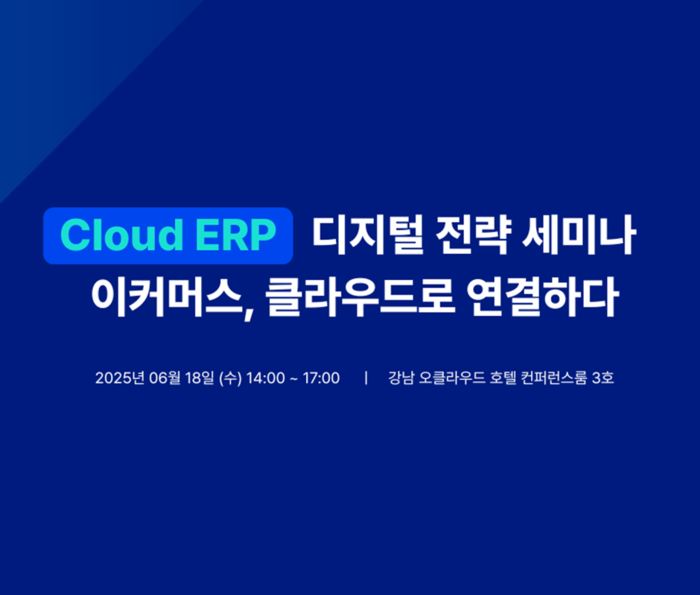 Cloud ERP 디지털 전략 세미나
이커머스, 클라우드로 연결하다

2025년 06월 18일 (수) 14:00 ~ 17:00 | 강남 오클라우드 호텔 컨퍼런스룸 3호